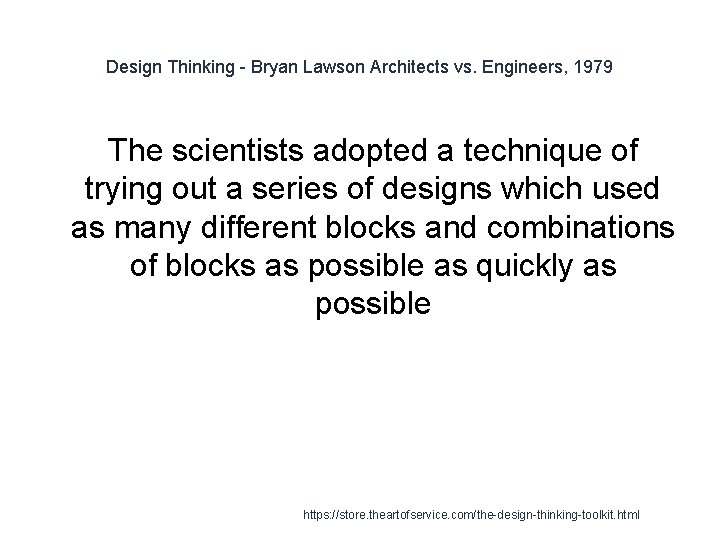 Design Thinking - Bryan Lawson Architects vs. Engineers, 1979

The scientists adopted a technique of trying out a series of designs which used as many different blocks and combinations of blocks as possible as quickly as possible

https://store.theartofservice.com/the-design-thinking-toolkit.html